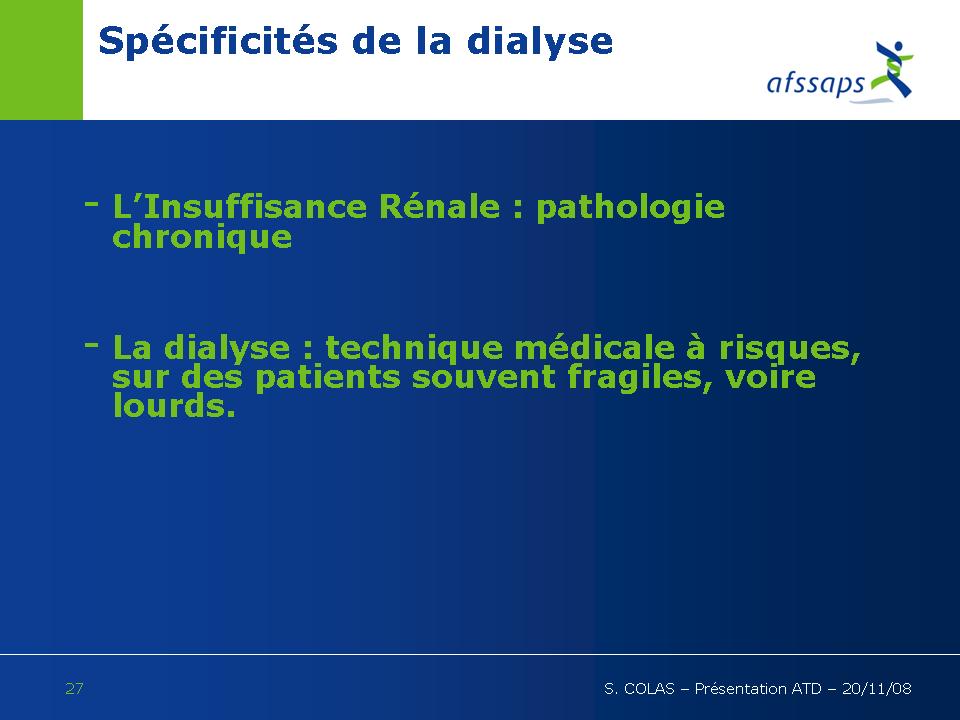 Spécificités de la dialyse

afssaps

- L'Insuffisance Rénale : pathologie chronique

- La dialyse : technique médicale à risques, sur des patients souvent fragiles, voire lourds.

27

S. COLAS – Présentation ATD – 20/11/08